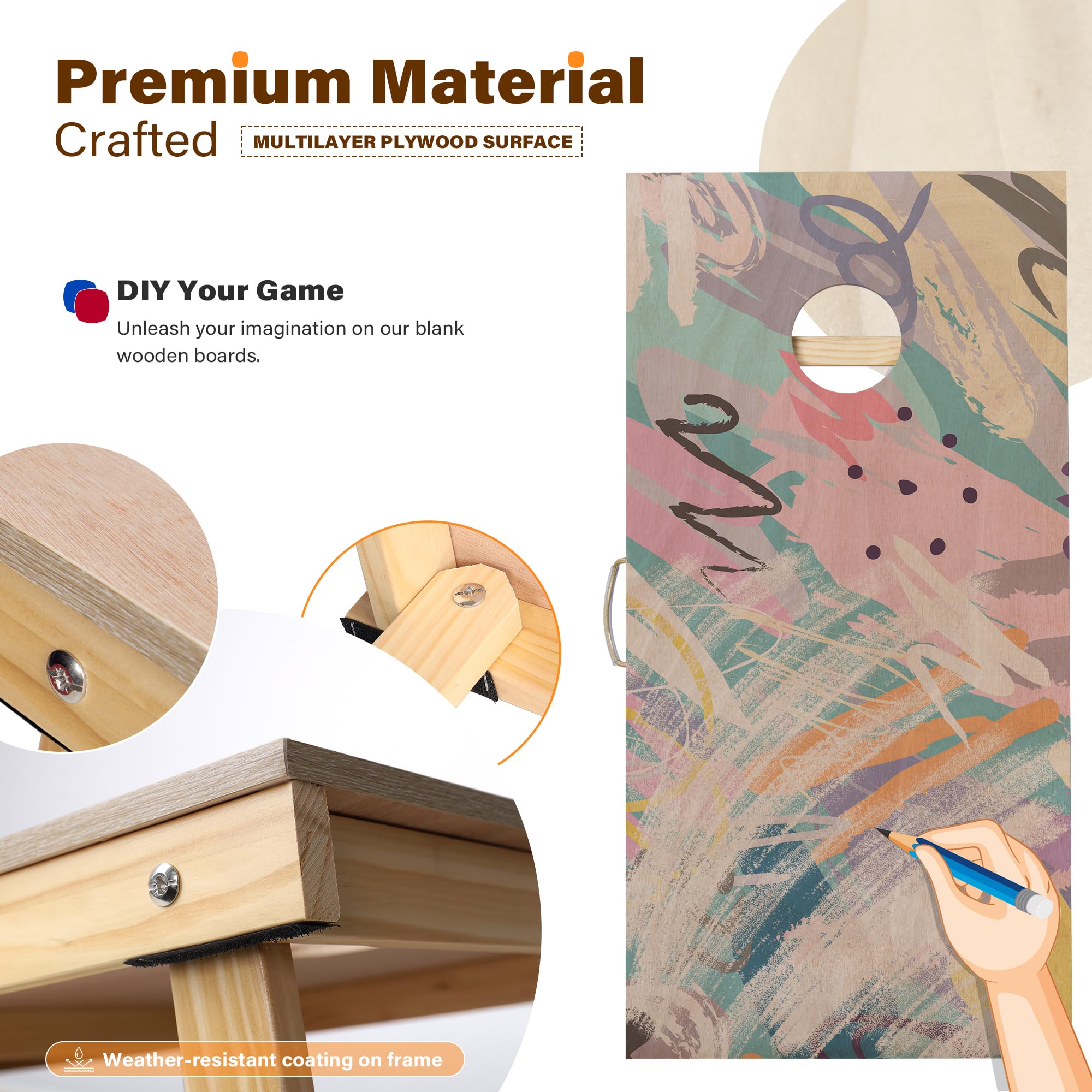 Premium Material

Crafted

MULTILAYER PLYWOOD SURFACE

DIY Your Game

Unleash your imagination on our blank wooden boards.

Weather-resistant coating on frame